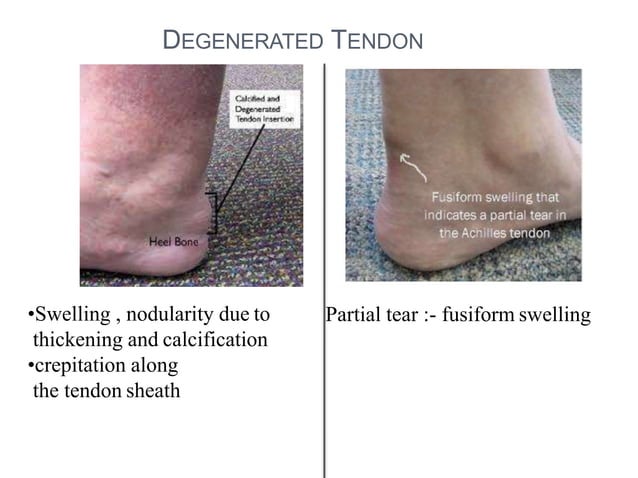 DEGENERATED TENDON

Calcified and Degenerated Tendon Insertion

Heel Bone

•Swelling , nodularity due to thickening and calcification
•crepitation along the tendon sheath

Fusiform swelling that indicates a partial tear in the Achilles tendon

Partial tear :- fusiform swelling